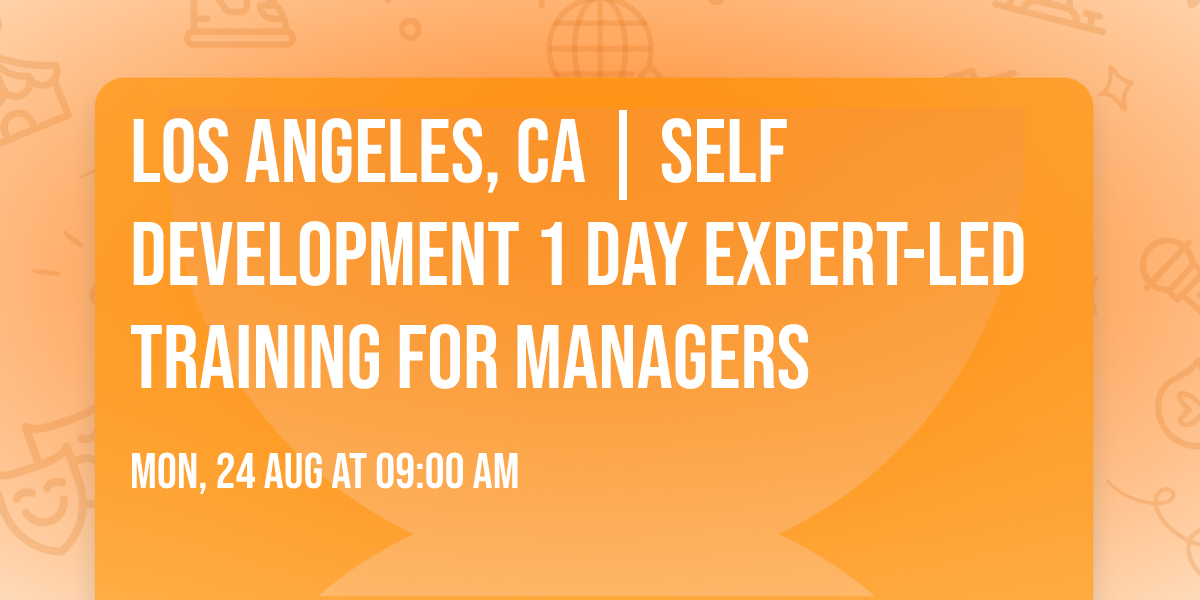 LOS ANGELES, CA | SELF DEVELOPMENT 1 DAY EXPERT-LED TRAINING FOR MANAGERS

MON, 24 AUG AT 09:00 AM